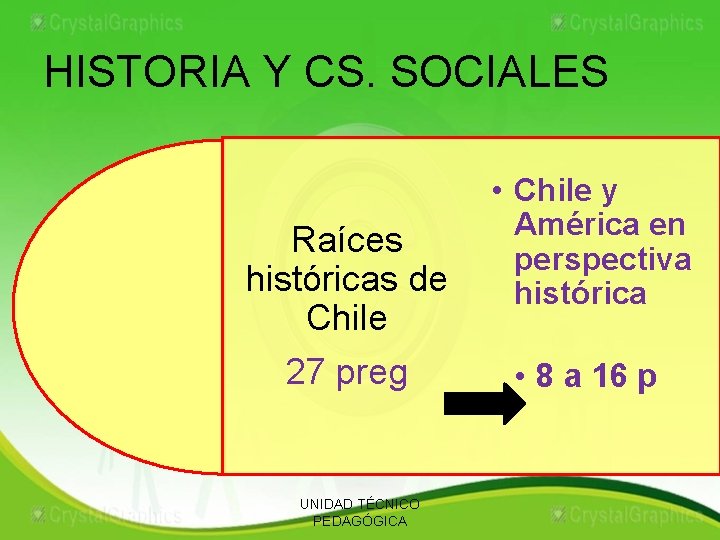 CrystalGraphics CrystalGraphics

HISTORIA Y CS. SOCIALES

Raíces históricas de Chile

27 preg

• Chile y América en perspectiva histórica

• 8 a 16 p

CrystalGraphics UNIDAD TÉCNICO PEDAGÓGICA CrystalGraphics